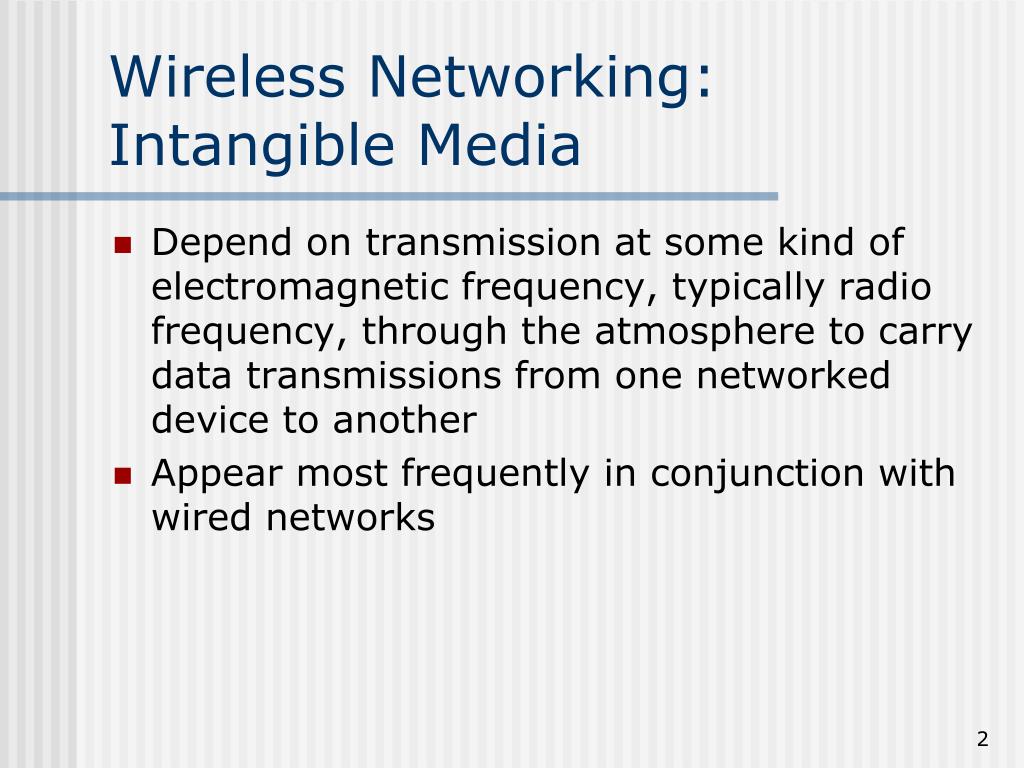 Wireless Networking: Intangible Media

- Depend on transmission at some kind of electromagnetic frequency, typically radio frequency, through the atmosphere to carry data transmissions from one networked device to another
- Appear most frequently in conjunction with wired networks

2